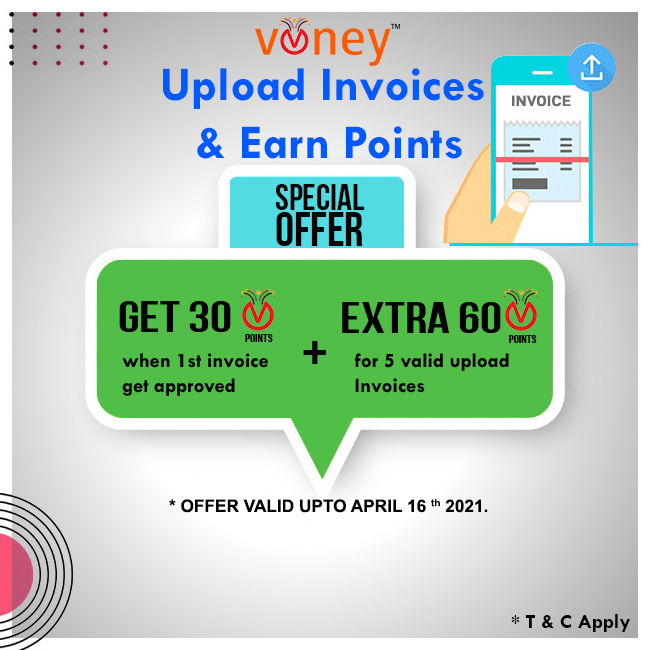 voney™

Upload Invoices & Earn Points

INVOICE

SPECIAL OFFER

GET 30 POINTS
when 1st invoice get approved

+

EXTRA 60 POINTS
for 5 valid upload Invoices

* OFFER VALID UPTO APRIL 16 th 2021.

* T & C Apply